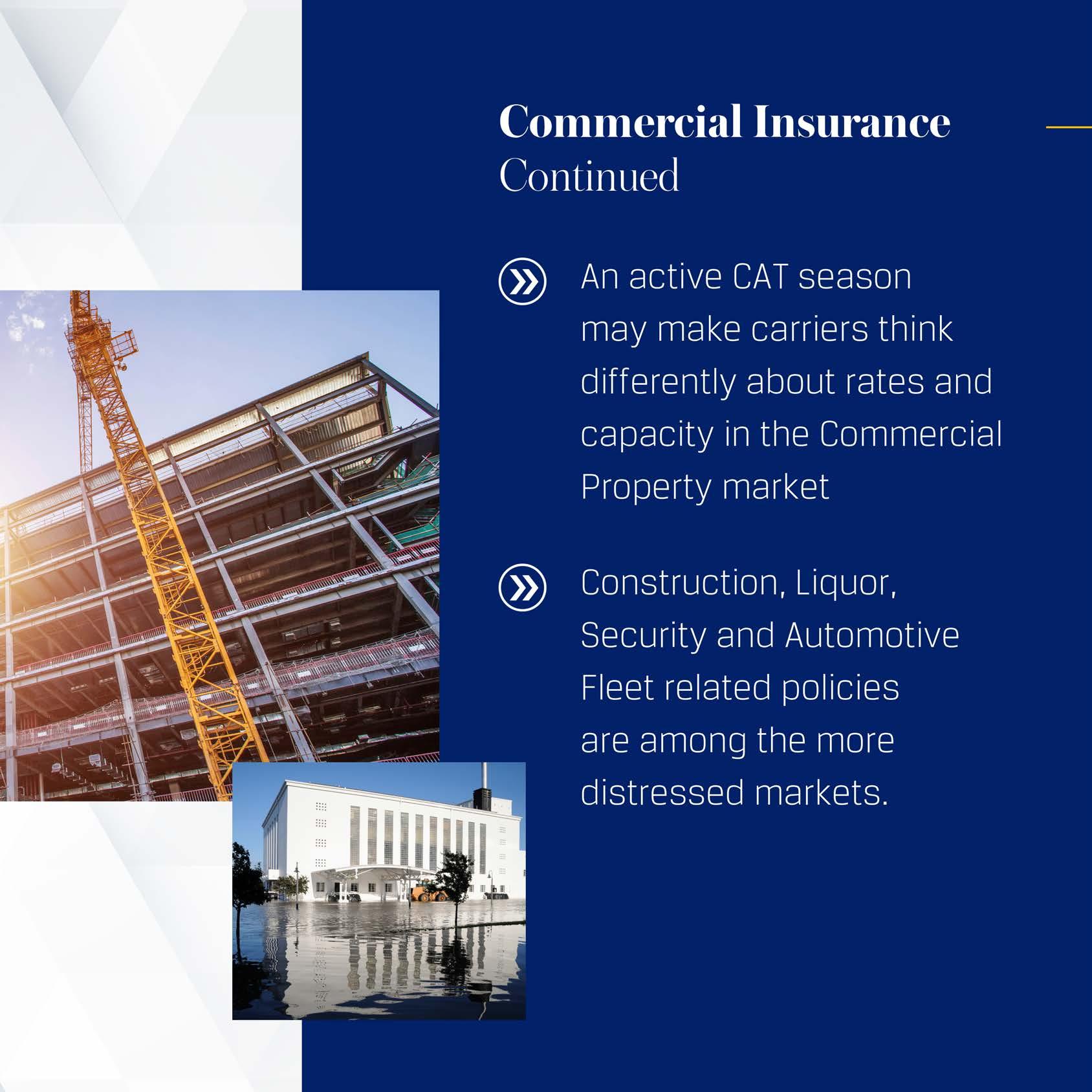 Commercial Insurance
Continued

An active CAT season may make carriers think differently about rates and capacity in the Commercial Property market

Construction, Liquor, Security and Automotive Fleet related policies are among the more distressed markets.